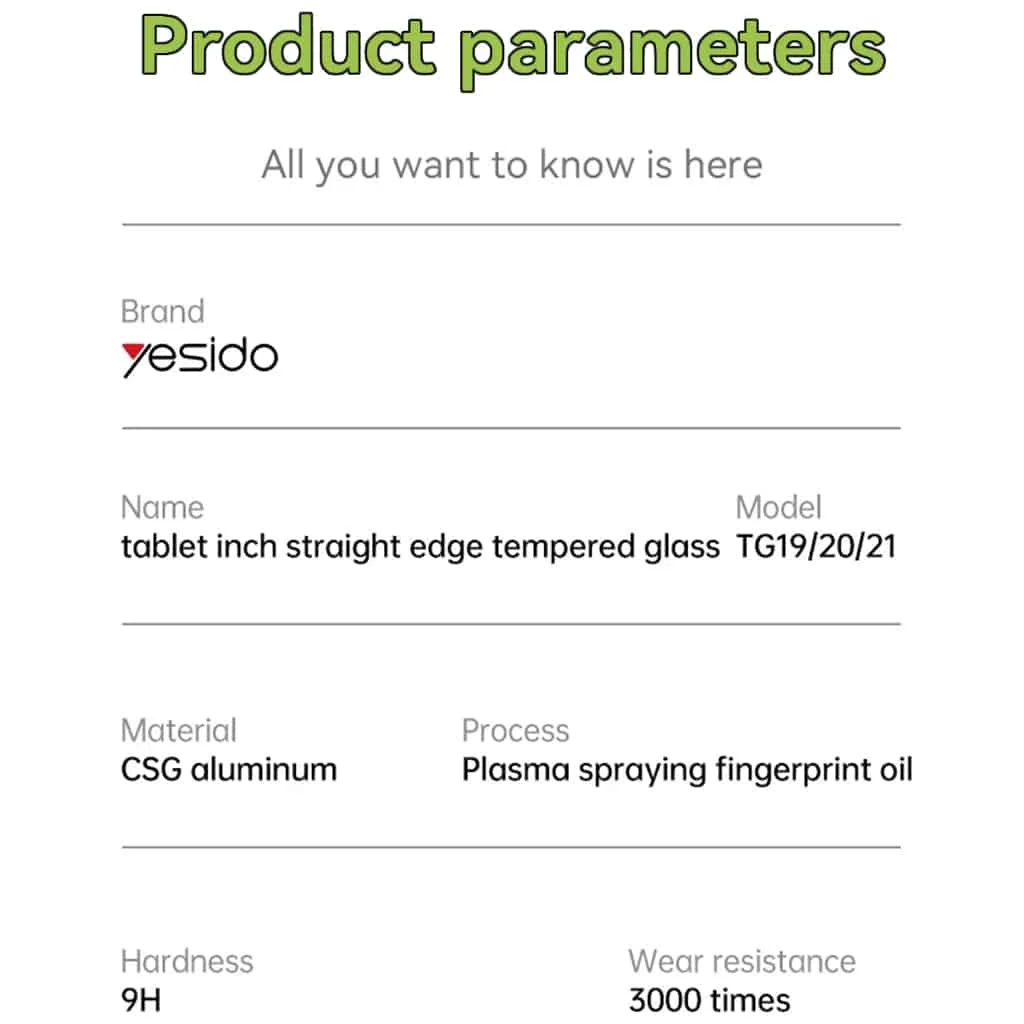 Product parameters

All you want to know is here

Brand
yesido

Name
tablet inch straight edge tempered glass

Model
TG19/20/21

Material
CSG aluminum

Process
Plasma spraying fingerprint oil

Hardness
9H

Wear resistance
3000 times